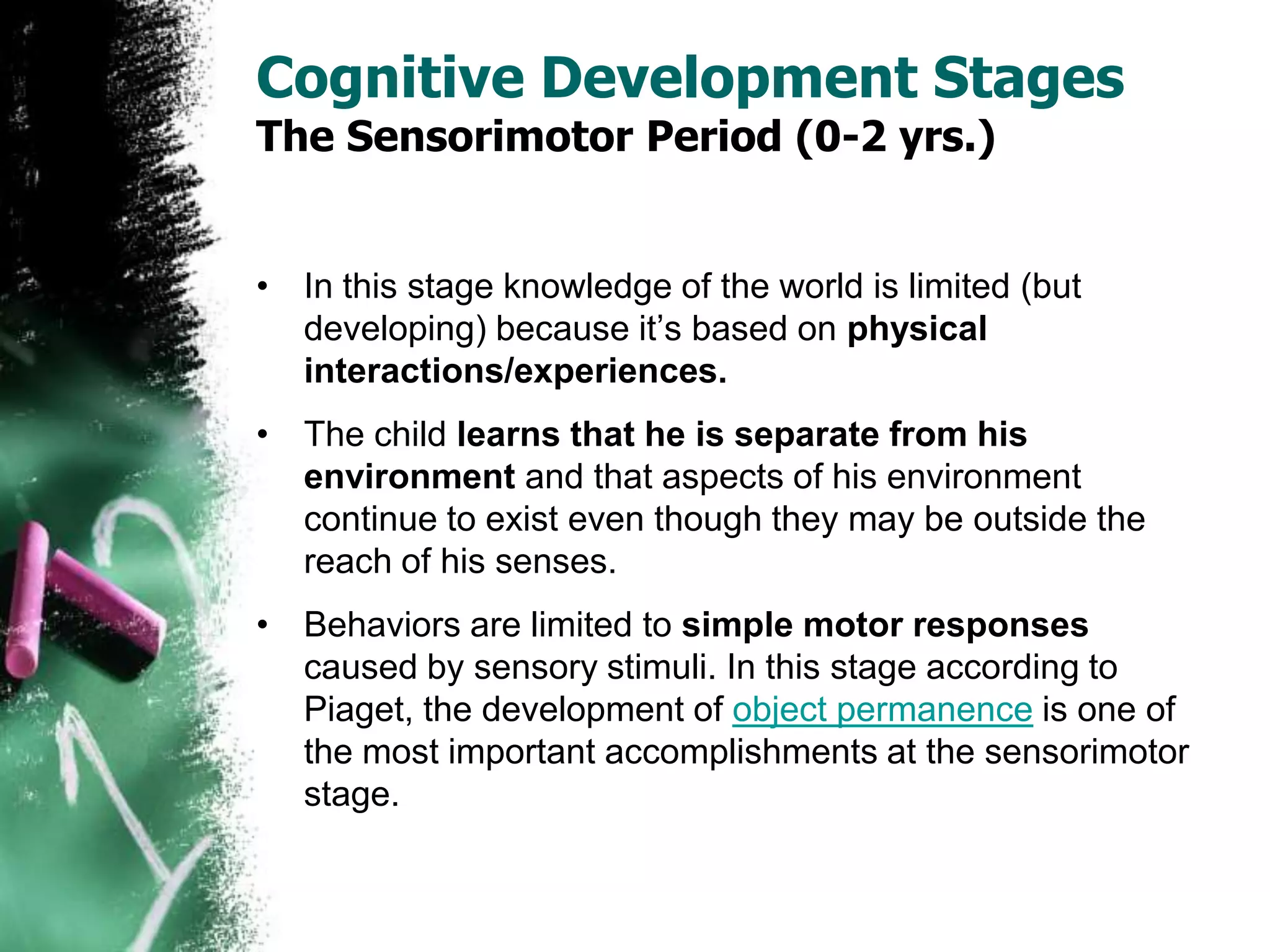 Cognitive Development Stages
The Sensorimotor Period (0-2 yrs.)

• In this stage knowledge of the world is limited (but developing) because it's based on physical interactions/experiences.

• The child learns that he is separate from his environment and that aspects of his environment continue to exist even though they may be outside the reach of his senses.

• Behaviors are limited to simple motor responses caused by sensory stimuli. In this stage according to Piaget, the development of object permanence is one of the most important accomplishments at the sensorimotor stage.